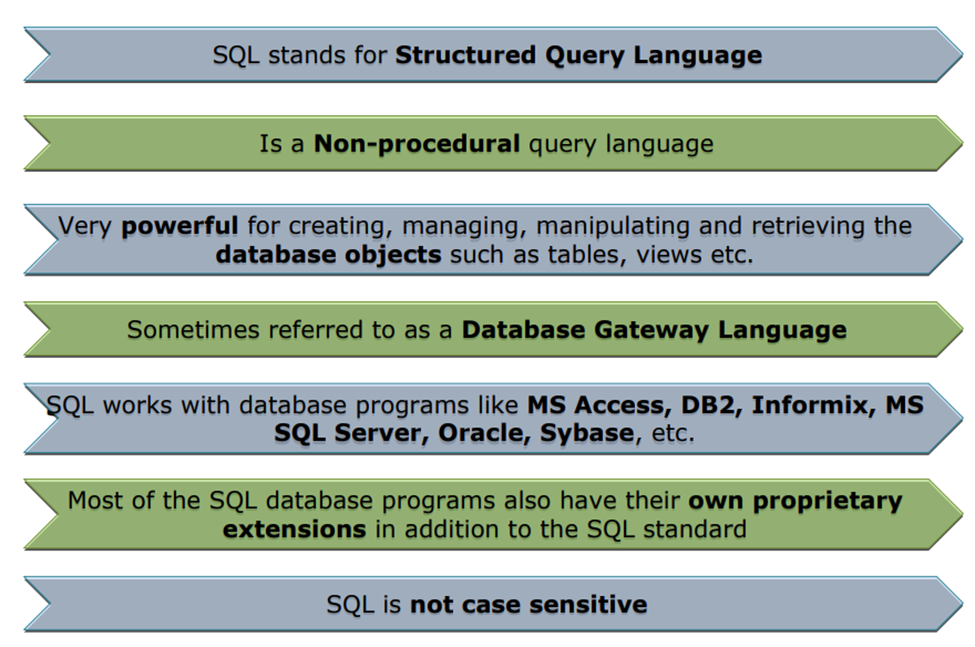 SQL stands for Structured Query Language

Is a Non-procedural query language

Very powerful for creating, managing, manipulating and retrieving the database objects such as tables, views etc.

Sometimes referred to as a Database Gateway Language

SQL works with database programs like MS Access, DB2, Informix, MS SQL Server, Oracle, Sybase, etc.

Most of the SQL database programs also have their own proprietary extensions in addition to the SQL standard

SQL is not case sensitive